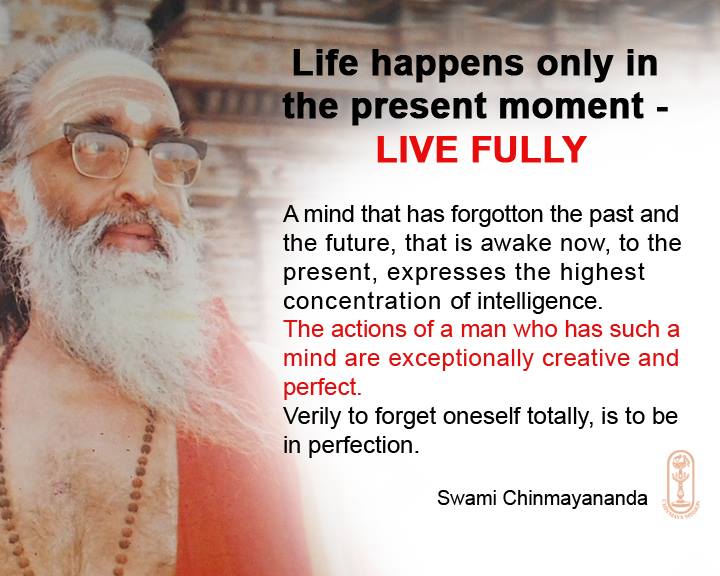 Life happens only in the present moment - LIVE FULLY

A mind that has forgotton the past and the future, that is awake now, to the present, expresses the highest concentration of intelligence.
The actions of a man who has such a mind are exceptionally creative and perfect.
Verily to forget oneself totally, is to be in perfection.

Swami Chinmayananda

CHINMAYA MISSION